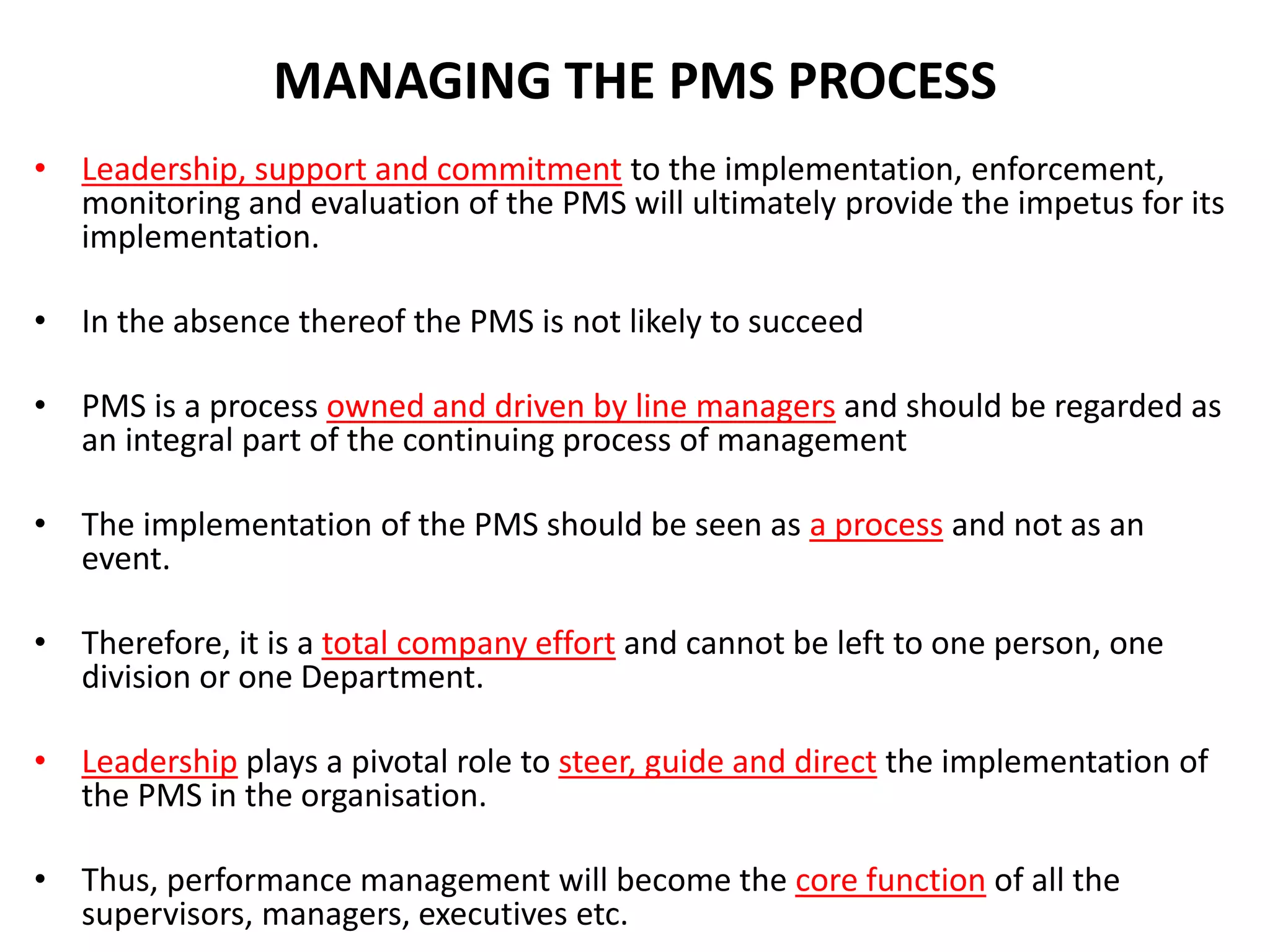 MANAGING THE PMS PROCESS

• Leadership, support and commitment to the implementation, enforcement, monitoring and evaluation of the PMS will ultimately provide the impetus for its implementation.

• In the absence thereof the PMS is not likely to succeed

• PMS is a process owned and driven by line managers and should be regarded as an integral part of the continuing process of management

• The implementation of the PMS should be seen as a process and not as an event.

• Therefore, it is a total company effort and cannot be left to one person, one division or one Department.

• Leadership plays a pivotal role to steer, guide and direct the implementation of the PMS in the organisation.

• Thus, performance management will become the core function of all the supervisors, managers, executives etc.